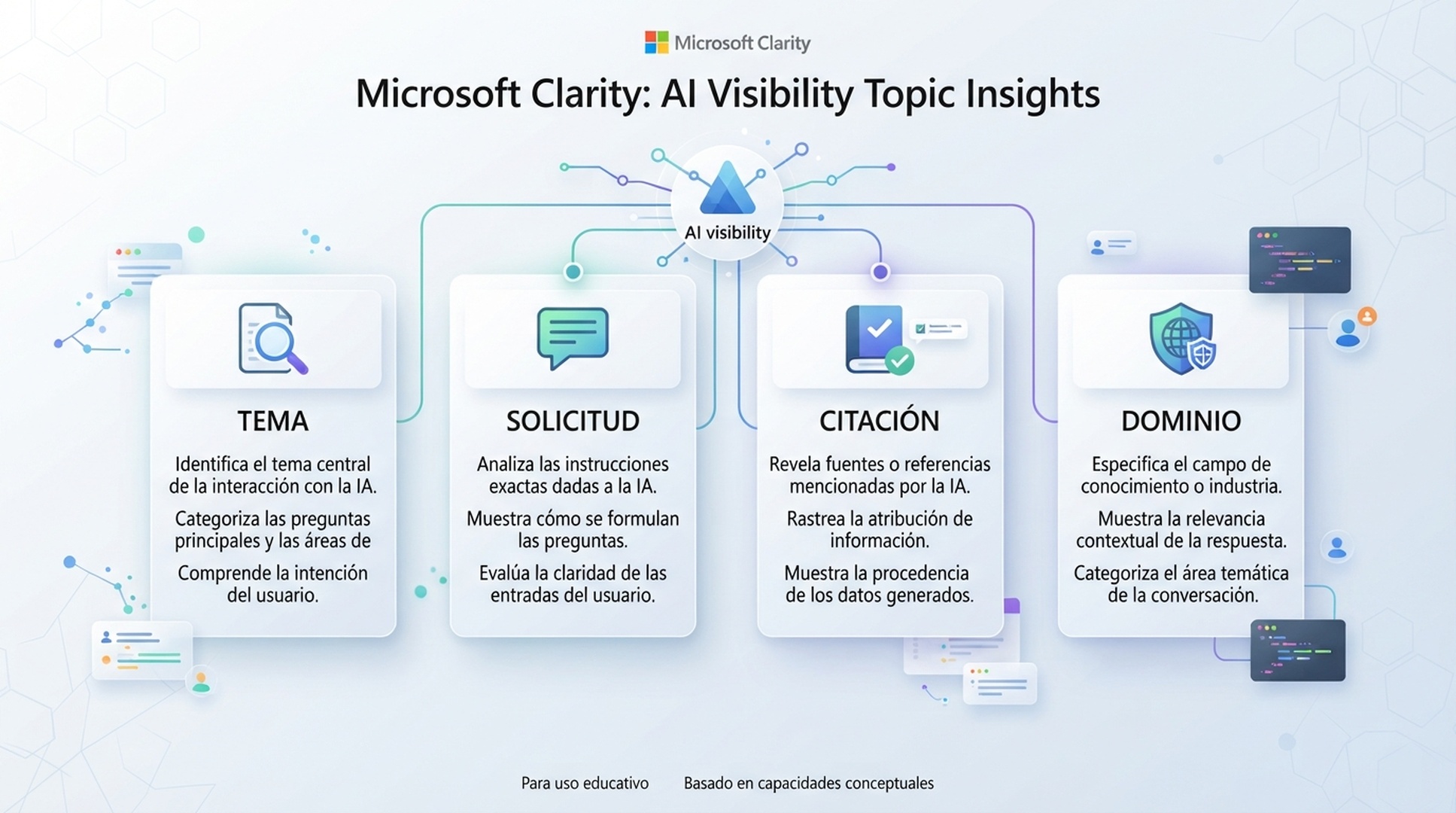 Microsoft Clarity

Microsoft Clarity: AI Visibility Topic Insights

AI visibility

TEMA

Identifica el tema central de la interacción con la IA.

Categoriza las preguntas principales y las áreas de

Comprende la intención del usuario.

SOLICITUD

Analiza las instrucciones exactas dadas a la IA.

Muestra cómo se formulan las preguntas.

Evalúa la claridad de las entradas del usuario.

CITACIÓN

Revela fuentes o referencias mencionadas por la IA.

Rastrea la atribución de información.

Muestra la procedencia de los datos generados.

DOMINIO

Especifica el campo de conocimiento o industria.

Muestra la relevancia contextual de la respuesta.

Categoriza el área temática de la conversación.

Para uso educativo Basado en capacidades conceptuales